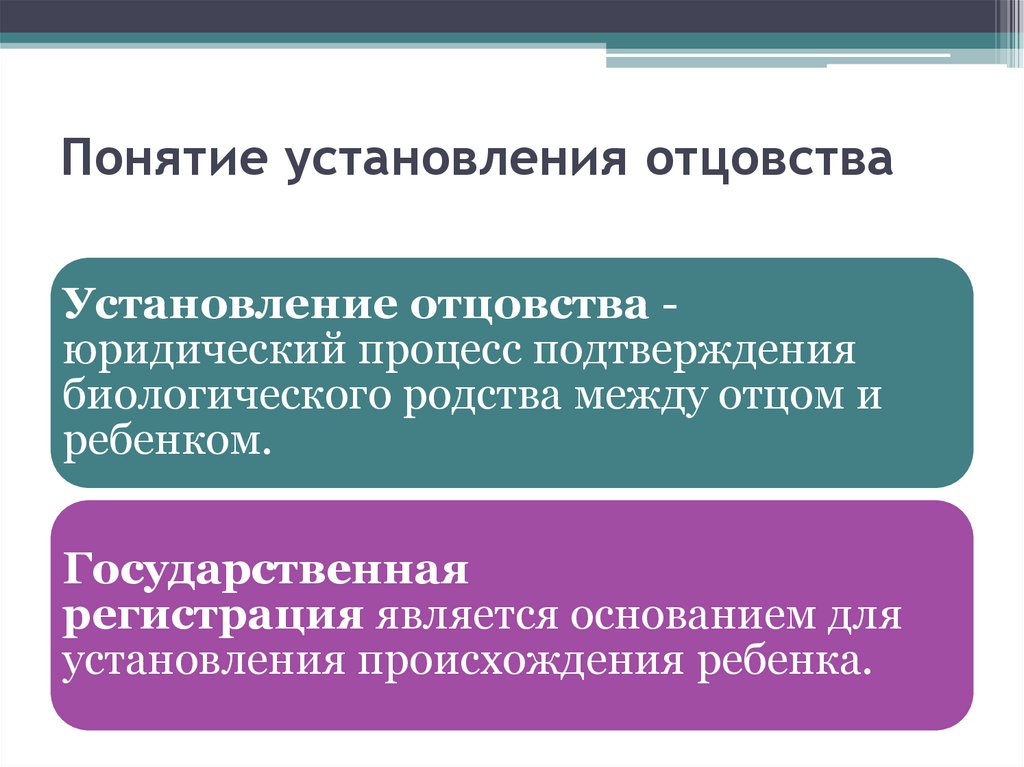 Понятие установления отцовства

Установление отцовства - юридический процесс подтверждения биологического родства между отцом и ребенком.

Государственная регистрация является основанием для установления происхождения ребенка.